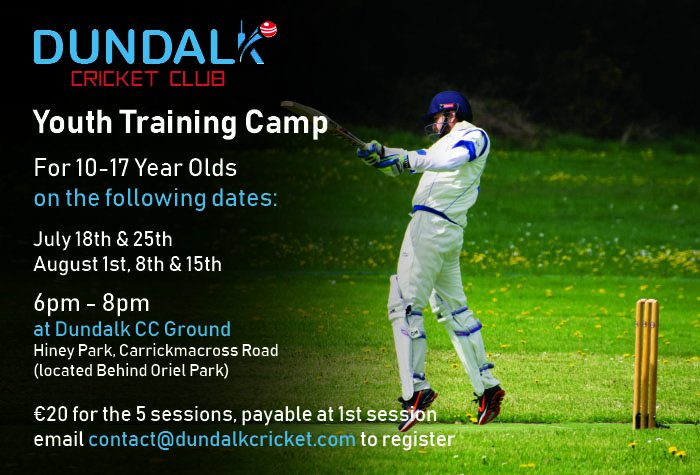 DUNDALK
CRICKET CLUB

Youth Training Camp

For 10-17 Year Olds
on the following dates:

July 18th & 25th
August 1st, 8th & 15th

6pm - 8pm
at Dundalk CC Ground
Hiney Park, Carrickmacross Road
(located Behind Oriel Park)

€20 for the 5 sessions, payable at 1st session
email contact@dundalkcricket.com to register